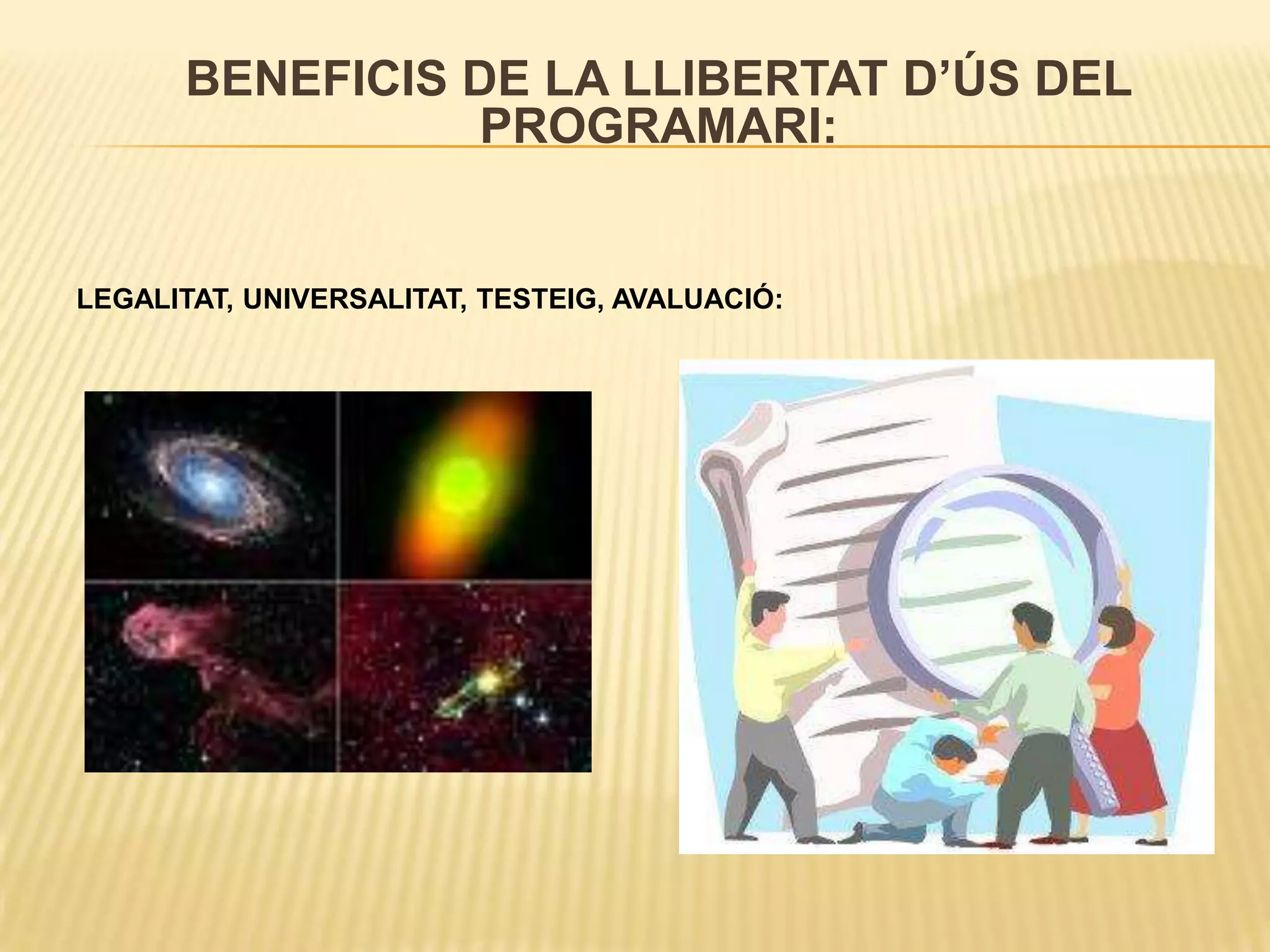 BENEFICIS DE LA LLIBERTAT D'ÚS DEL PROGRAMARI:

LEGALITAT, UNIVERSALITAT, TESTEIG, AVALUACIÓ: